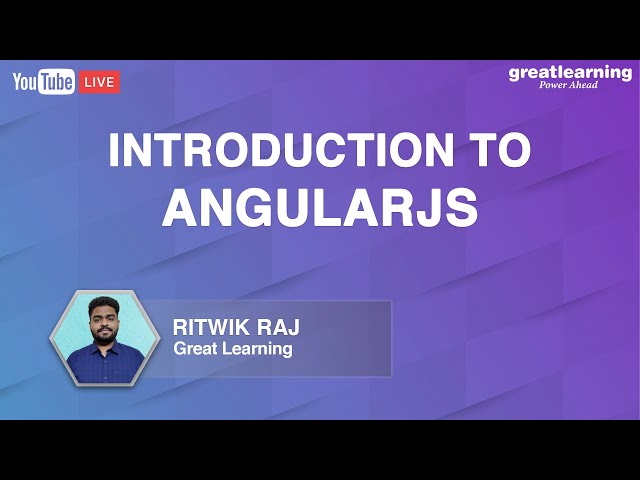 YouTube LIVE

greatlearning
Power Ahead

INTRODUCTION TO ANGULARJS

RITWIK RAJ
Great Learning